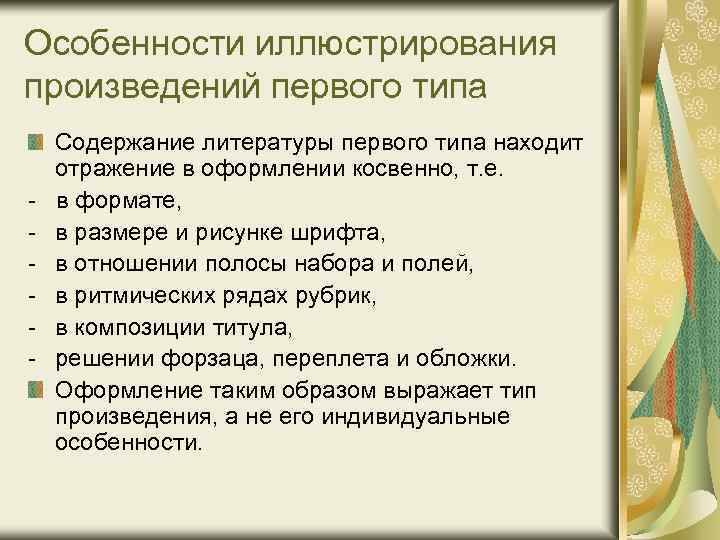 Особенности иллюстрирования произведений первого типа

Содержание литературы первого типа находит отражение в оформлении косвенно, т.е.
- в формате,
- в размере и рисунке шрифта,
- в отношении полосы набора и полей,
- в ритмических рядах рубрик,
- в композиции титула,
- решении форзаца, переплета и обложки.

Оформление таким образом выражает тип произведения, а не его индивидуальные особенности.